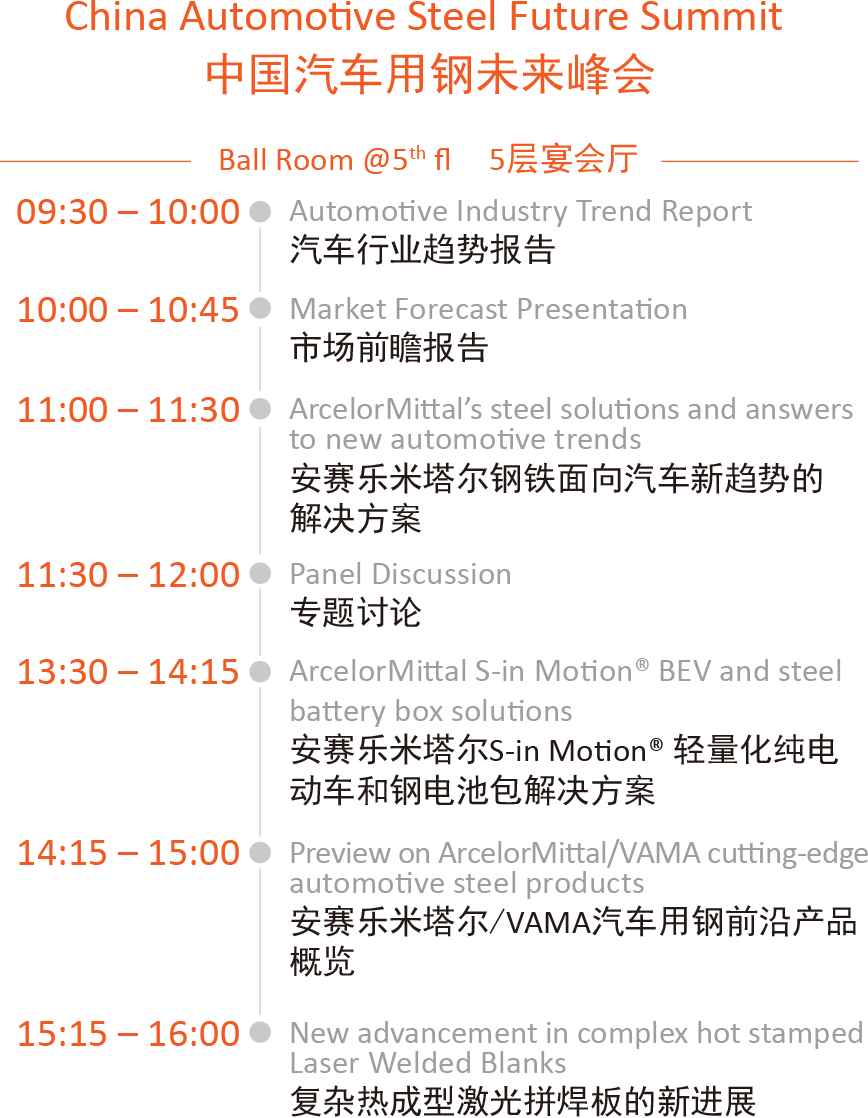 China Automotive Steel Future Summit
中国汽车用钢未来峰会

Ball Room @5$^{th}$ fl　5层宴会厅

09:30 – 10:00 Automotive Industry Trend Report
汽车行业趋势报告

10:00 – 10:45 Market Forecast Presentation
市场前瞻报告

11:00 – 11:30 ArcelorMittal's steel solutions and answers to new automotive trends
安赛乐米塔尔钢铁面向汽车新趋势的解决方案

11:30 – 12:00 Panel Discussion
专题讨论

13:30 – 14:15 ArcelorMittal S-in Motion® BEV and steel battery box solutions
安赛乐米塔尔S-in Motion® 轻量化纯电动车和钢电池包解决方案

14:15 – 15:00 Preview on ArcelorMittal/VAMA cutting-edge automotive steel products
安赛乐米塔尔/VAMA汽车用钢前沿产品概览

15:15 – 16:00 New advancement in complex hot stamped Laser Welded Blanks
复杂热成型激光拼焊板的新进展